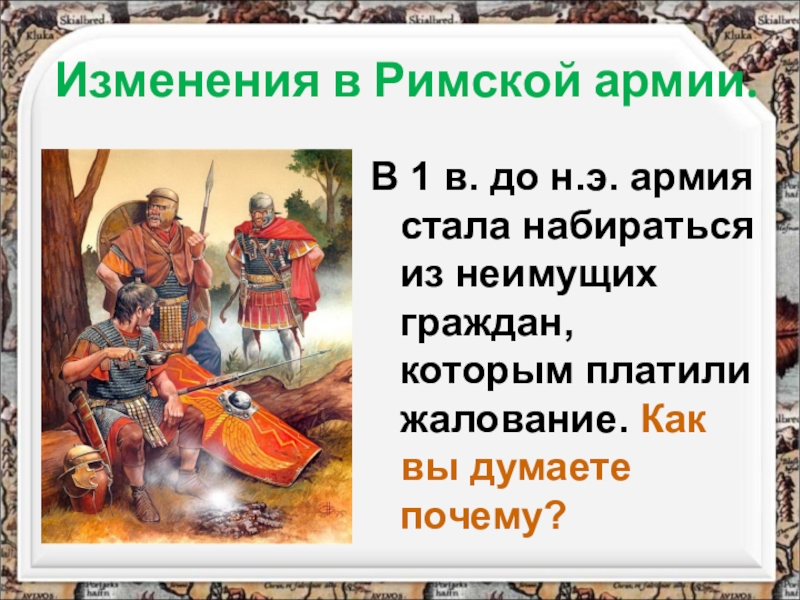 Изменения в Римской армии.

В 1 в. до н.э. армия стала набираться из неимущих граждан, которым платили жалование. Как вы думаете почему?